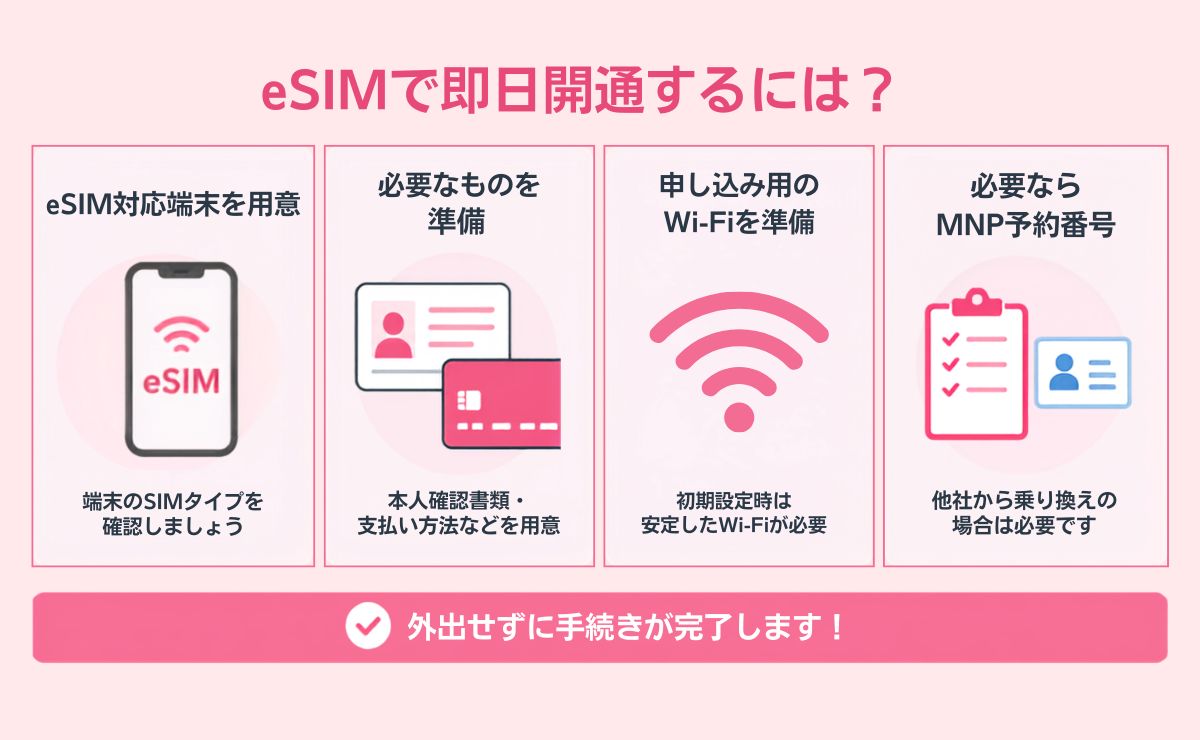 eSIMで即日開通するには？

eSIM対応端末を用意

eSIM

端末のSIMタイプを確認しましょう

必要なものを準備

本人確認書類・支払い方法などを用意

申し込み用のWi-Fiを準備

初期設定時は安定したWi-Fiが必要

必要ならMNP予約番号

他社から乗り換えの場合は必要です

外出せずに手続きが完了します！